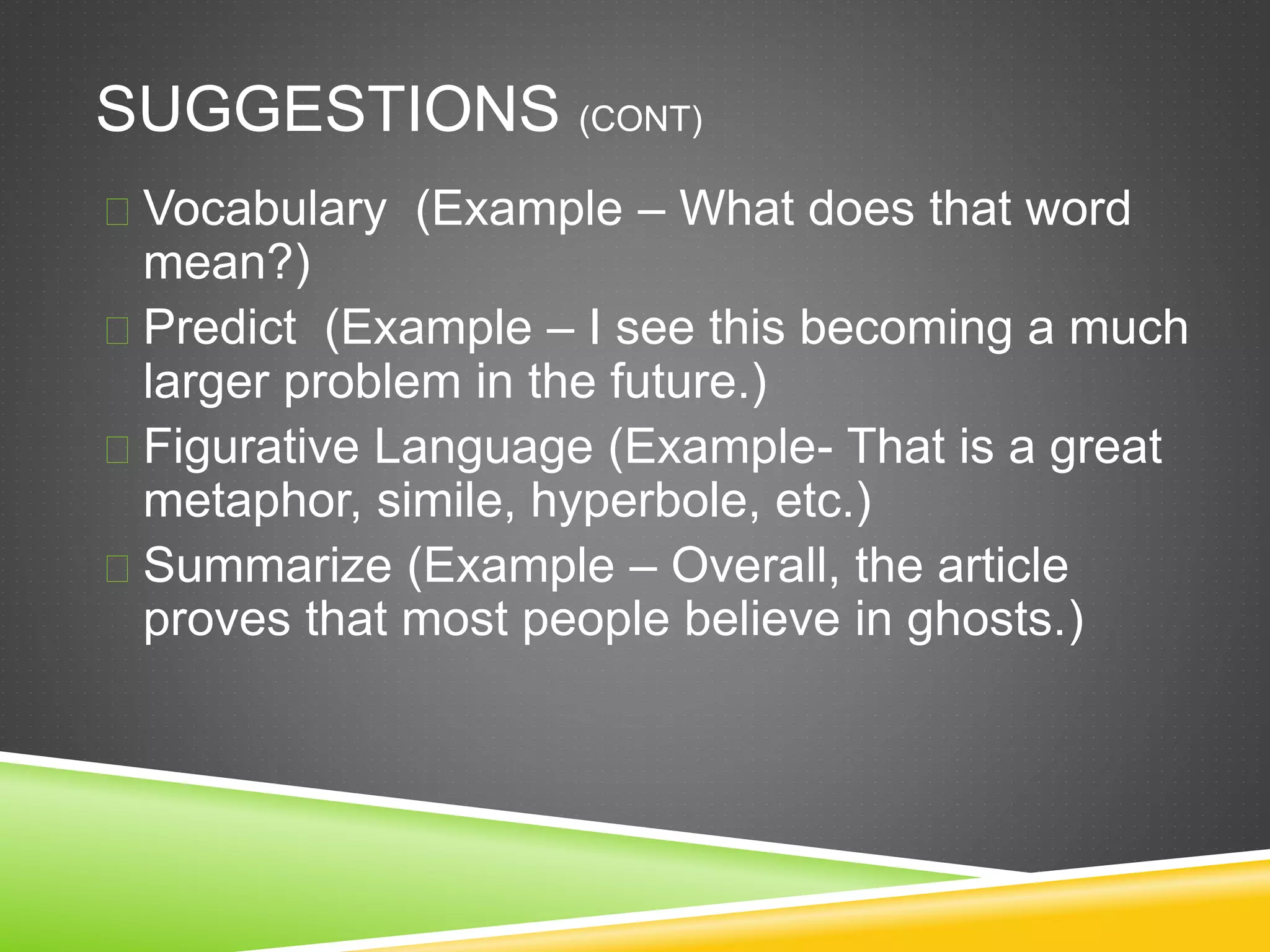 SUGGESTIONS (CONT)

 Vocabulary (Example – What does that word mean?)
 Predict (Example – I see this becoming a much larger problem in the future.)
 Figurative Language (Example- That is a great metaphor, simile, hyperbole, etc.)
 Summarize (Example – Overall, the article proves that most people believe in ghosts.)